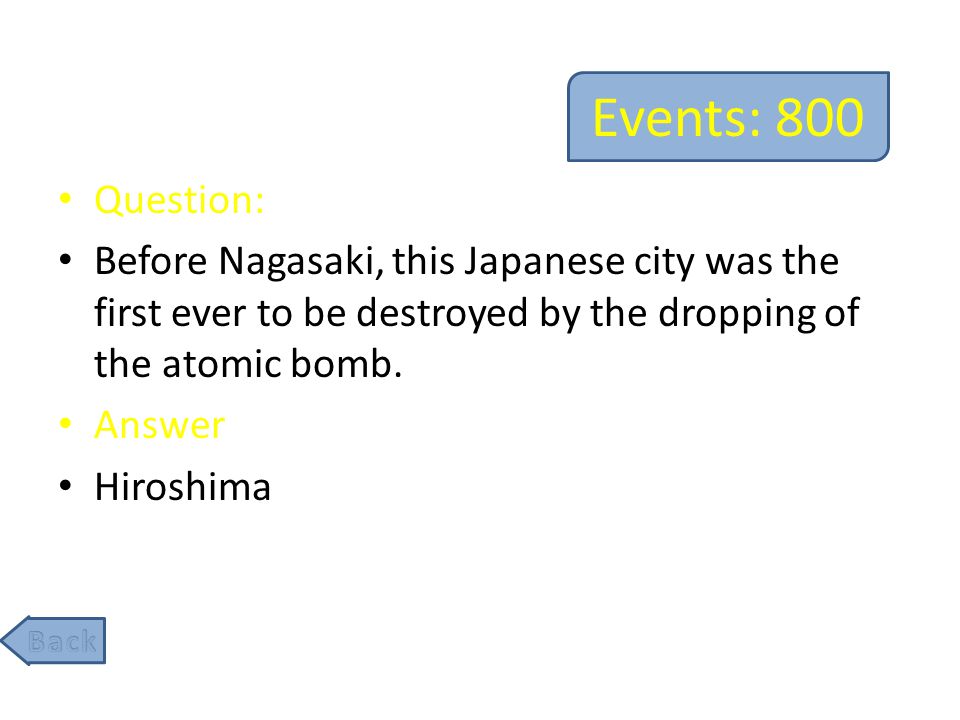 Events: 800

• Question:
• Before Nagasaki, this Japanese city was the first ever to be destroyed by the dropping of the atomic bomb.
• Answer
• Hiroshima

Back